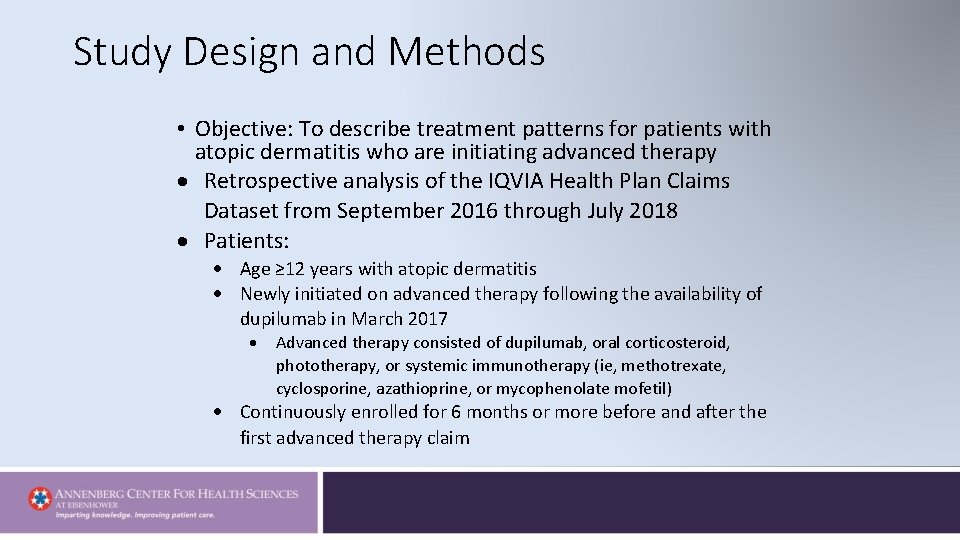 Study Design and Methods

• Objective: To describe treatment patterns for patients with atopic dermatitis who are initiating advanced therapy
• Retrospective analysis of the IQVIA Health Plan Claims Dataset from September 2016 through July 2018
• Patients:
  • Age ≥12 years with atopic dermatitis
  • Newly initiated on advanced therapy following the availability of dupilumab in March 2017
    • Advanced therapy consisted of dupilumab, oral corticosteroid, phototherapy, or systemic immunotherapy (ie, methotrexate, cyclosporine, azathioprine, or mycophenolate mofetil)
  • Continuously enrolled for 6 months or more before and after the first advanced therapy claim

ANNENBERG CENTER FOR HEALTH SCIENCES AT EISENHOWER
Imparting knowledge. Improving patient care.